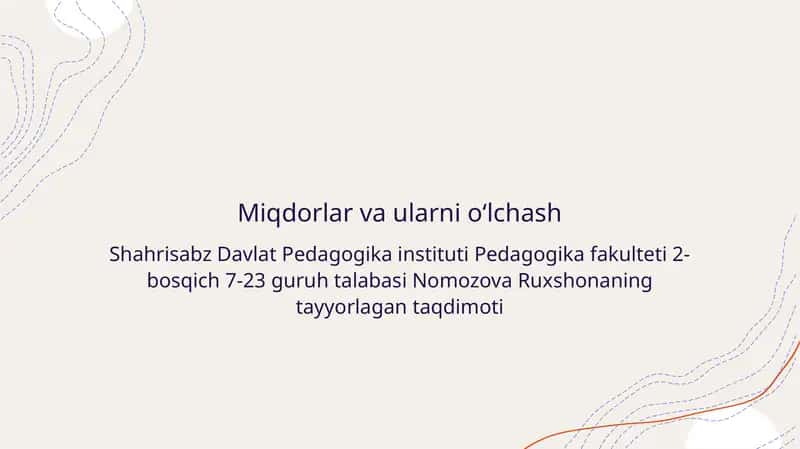 Miqdorlar va ularni oʻlchash

Shahrisabz Davlat Pedagogika instituti Pedagogika fakulteti 2-bosqich 7-23 guruh talabasi Nomozova Ruxshonaning tayyorlagan taqdimoti